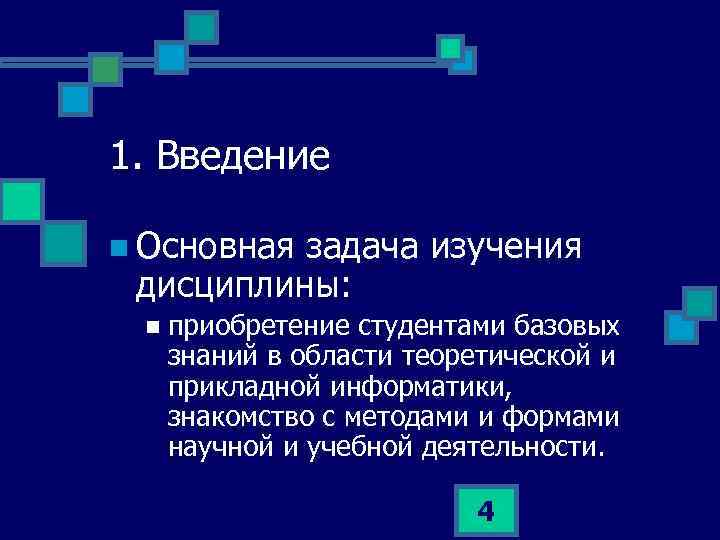 1. Введение

Основная задача изучения дисциплины:

приобретение студентами базовых знаний в области теоретической и прикладной информатики, знакомство с методами и формами научной и учебной деятельности.

4